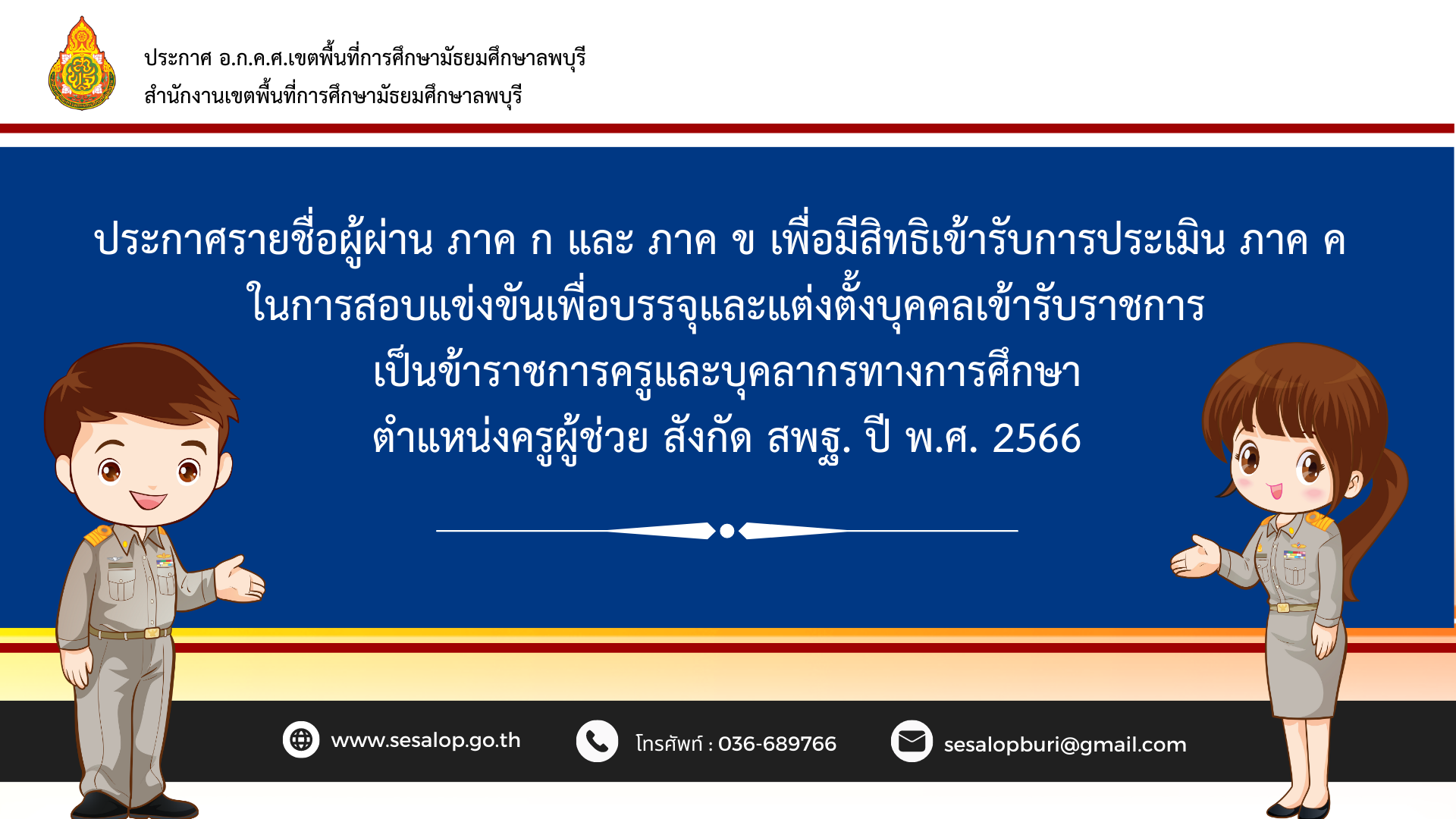 ประกาศ อ.ก.ค.ศ.เขตพื้นที่การศึกษามัธยมศึกษาลพบุรี
สำนักงานเขตพื้นที่การศึกษามัธยมศึกษาลพบุรี

ประกาศรายชื่อผู้ผ่าน ภาค ก และ ภาค ข เพื่อมีสิทธิเข้ารับการประเมิน ภาค ค
ในการสอบแข่งขันเพื่อบรรจุและแต่งตั้งบุคคลเข้ารับราชการ
เป็นข้าราชการครูและบุคลากรทางการศึกษา
ตำแหน่งครูผู้ช่วย สังกัด สพฐ. ปี พ.ศ. 2566

www.sesalop.go.th
โทรศัพท์ : 036-689766
sesalopburi@gmail.com